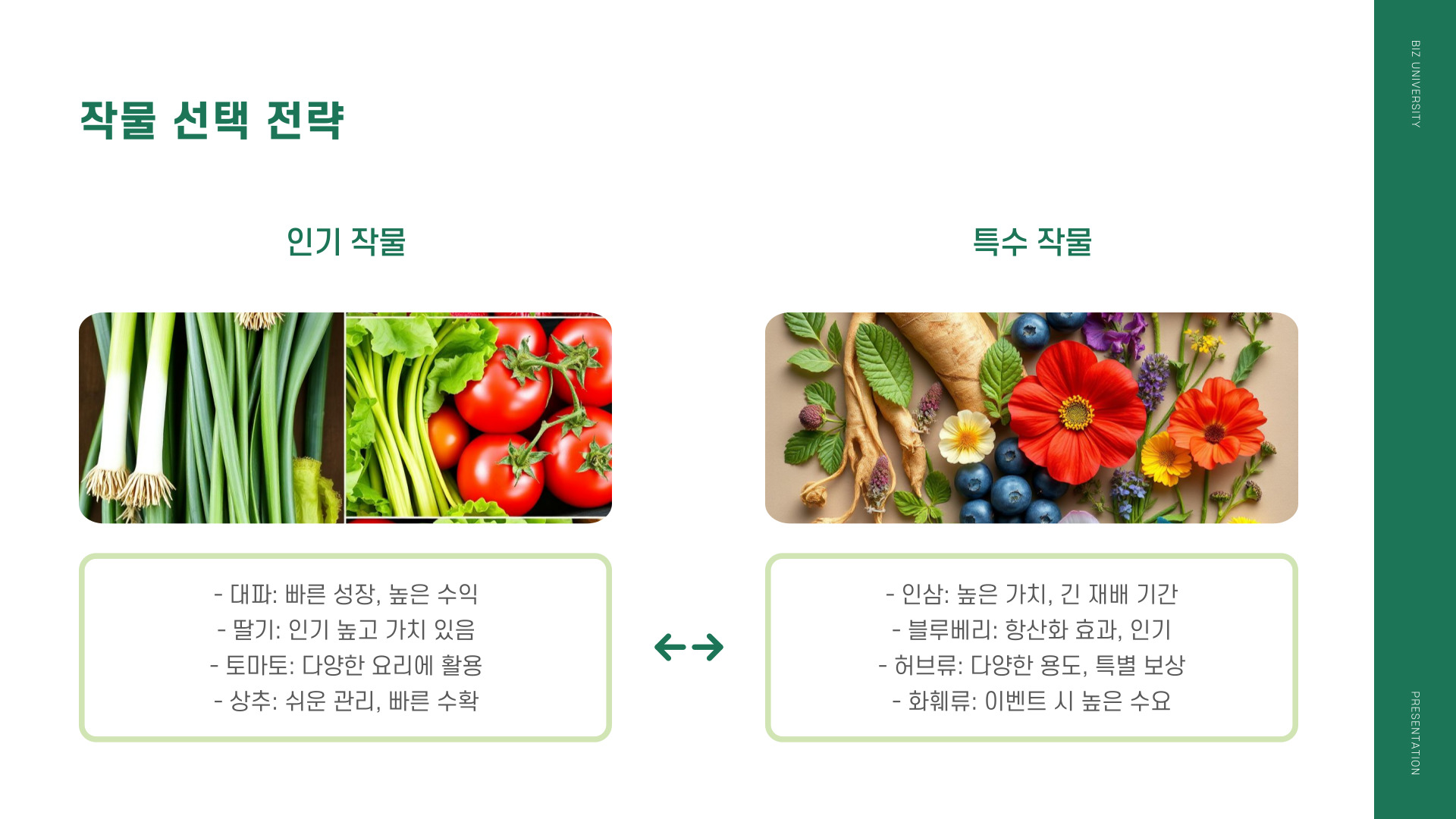 작물 선택 전략

인기 작물

- 대파: 빠른 성장, 높은 수익
- 딸기: 인기 높고 가치 있음
- 토마토: 다양한 요리에 활용
- 상추: 쉬운 관리, 빠른 수확

특수 작물

- 인삼: 높은 가치, 긴 재배 기간
- 블루베리: 항산화 효과, 인기
- 허브류: 다양한 용도, 특별 보상
- 화훼류: 이벤트 시 높은 수요

BIZ UNIVERSITY

PRESENTATION